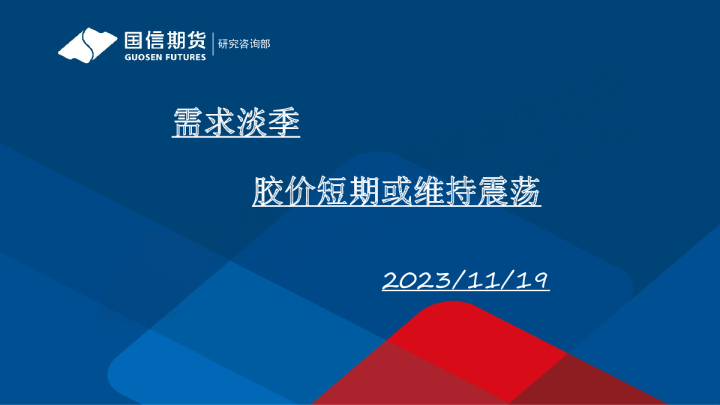 国信期货
GUOSEN FUTURES
研究咨询部

需求淡季

胶价短期或维持震荡

2023/11/19